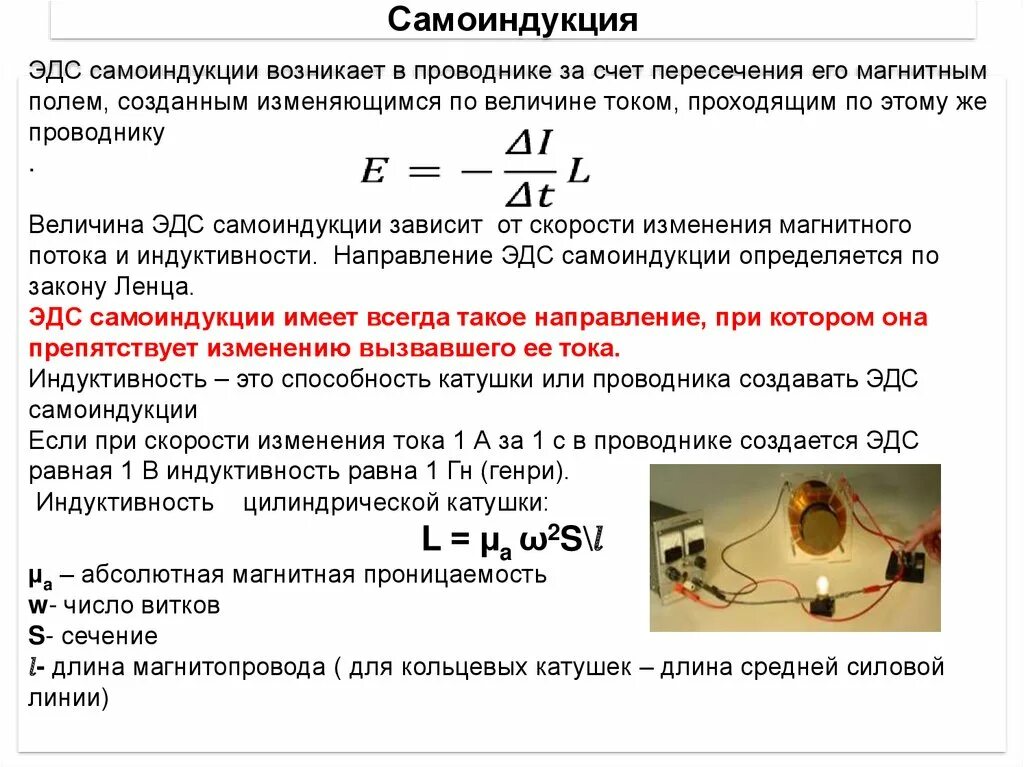 Самоиндукция

ЭДС самоиндукции возникает в проводнике за счет пересечения его магнитным полем, созданным изменяющимся по величине током, проходящим по этому же проводнику

.

$E = -\frac{\Delta I}{\Delta t} L$

Величина ЭДС самоиндукции зависит от скорости изменения магнитного потока и индуктивности. Направление ЭДС самоиндукции определяется по закону Ленца.
ЭДС самоиндукции имеет всегда такое направление, при котором она препятствует изменению вызвавшего ее тока.
Индуктивность – это способность катушки или проводника создавать ЭДС самоиндукции
Если при скорости изменения тока 1 А за 1 с в проводнике создается ЭДС равная 1 В индуктивность равна 1 Гн (генри).
Индуктивность цилиндрической катушки:

$L = \mu_a \omega^2 S \backslash l$

$\mu_a$ – абсолютная магнитная проницаемость
w- число витков
S- сечение
$l$- длина магнитопровода ( для кольцевых катушек – длина средней силовой линии)